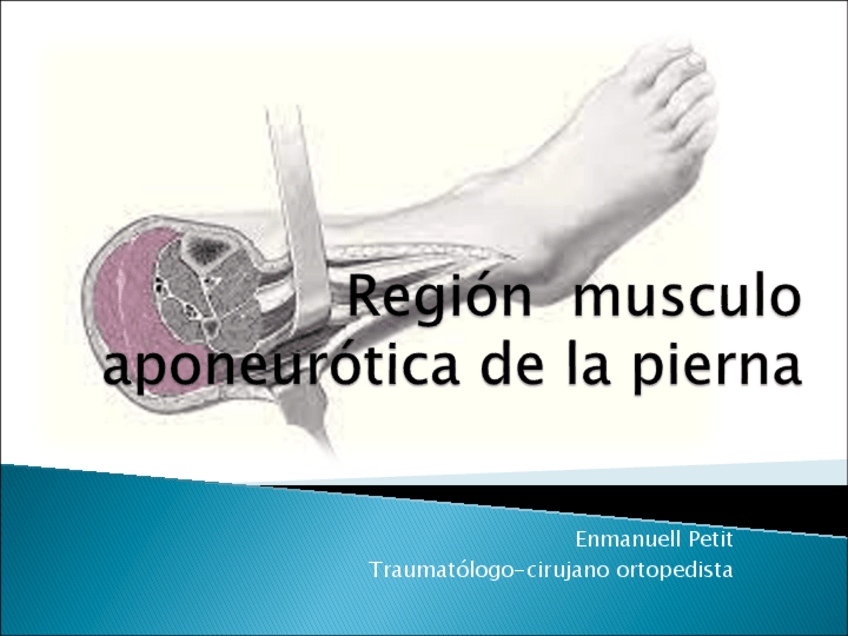 Región musculo aponeurótica de la pierna

Enmanuell Petit
Traumatólogo-cirujano ortopedista